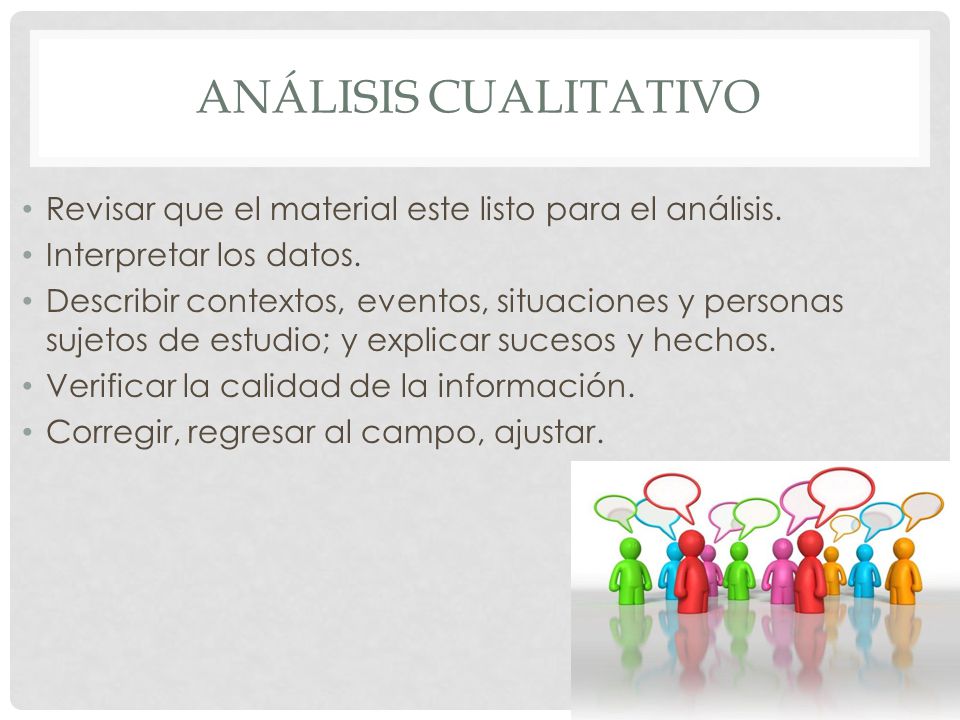 ANÁLISIS CUALITATIVO

• Revisar que el material este listo para el análisis.
• Interpretar los datos.
• Describir contextos, eventos, situaciones y personas sujetos de estudio; y explicar sucesos y hechos.
• Verificar la calidad de la información.
• Corregir, regresar al campo, ajustar.